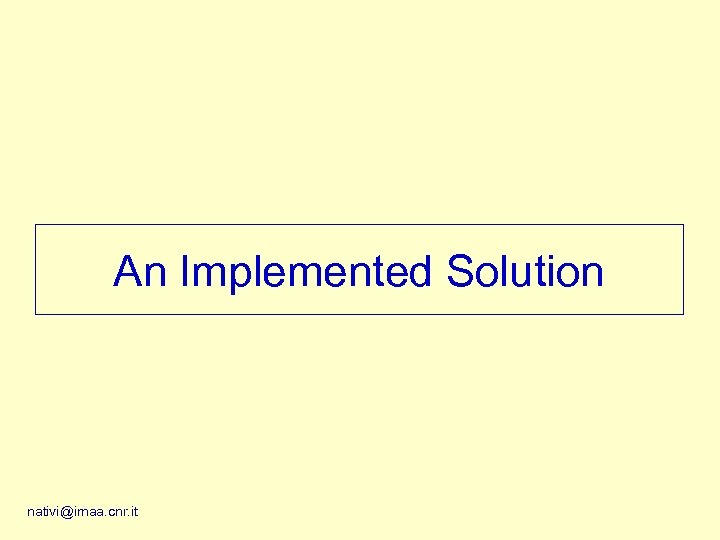 An Implemented Solution

nativi@imaa.cnr.it